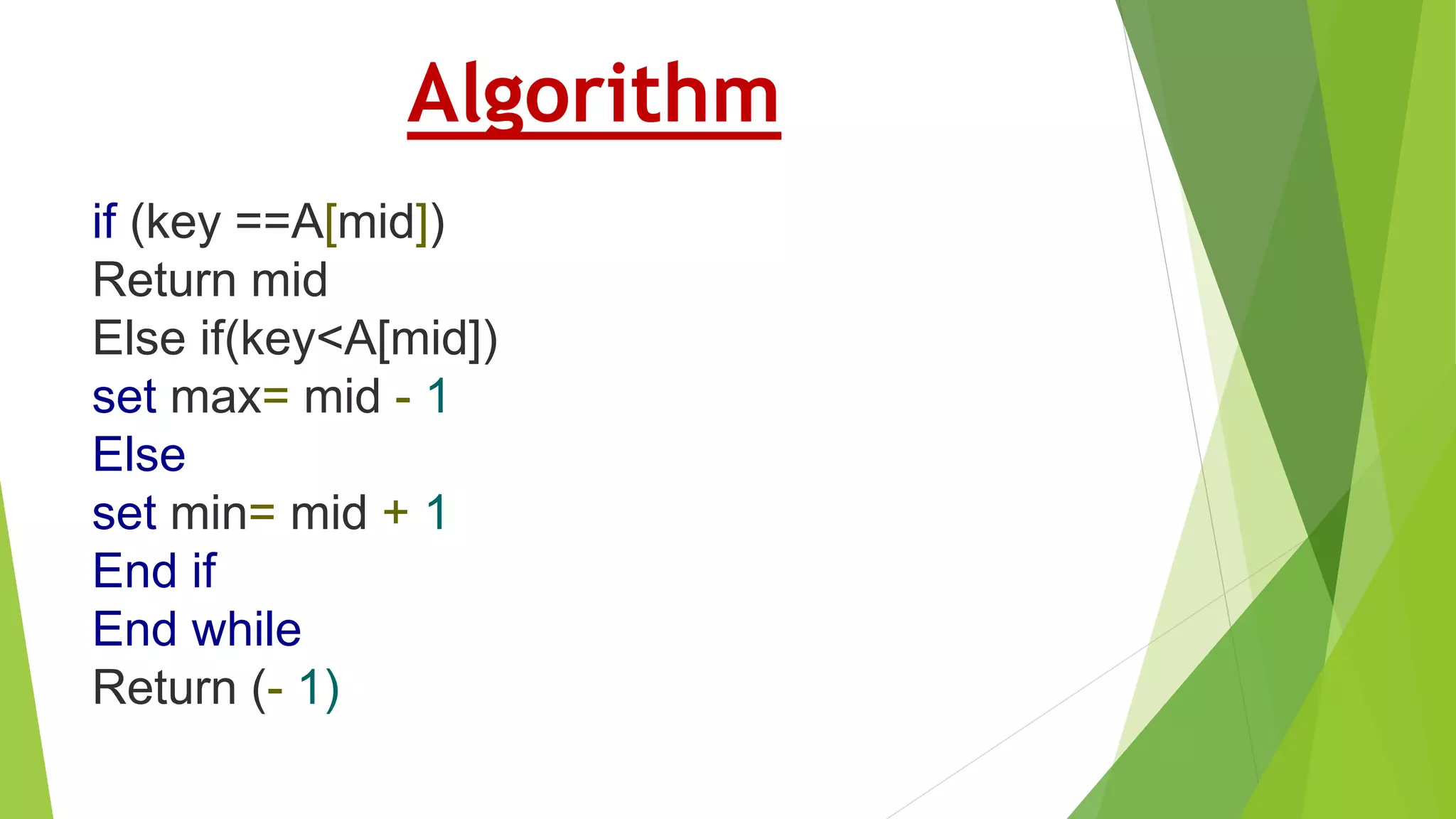 Algorithm

if (key ==A[mid])
Return mid
Else if(key<A[mid])
set max= mid - 1
Else
set min= mid + 1
End if
End while
Return (- 1)